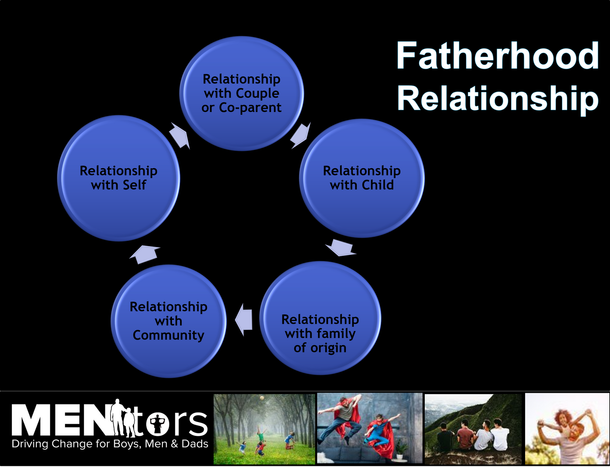 Fatherhood Relationship

Relationship with Couple or Co-parent

Relationship with Child

Relationship with family of origin

Relationship with Community

Relationship with Self

MENtors
Driving Change for Boys, Men & Dads